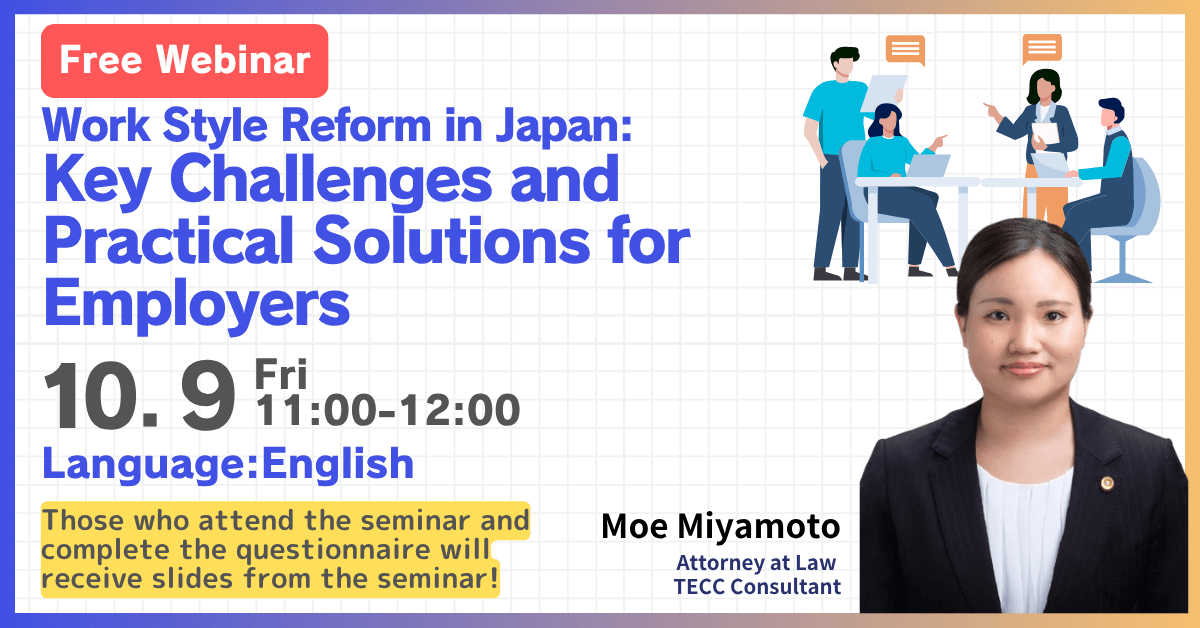 Free Webinar

Work Style Reform in Japan: Key Challenges and Practical Solutions for Employers

10. 9 Fri 11:00-12:00

Language:English

Those who attend the seminar and complete the questionnaire will receive slides from the seminar!

Moe Miyamoto
Attorney at Law
TECC Consultant